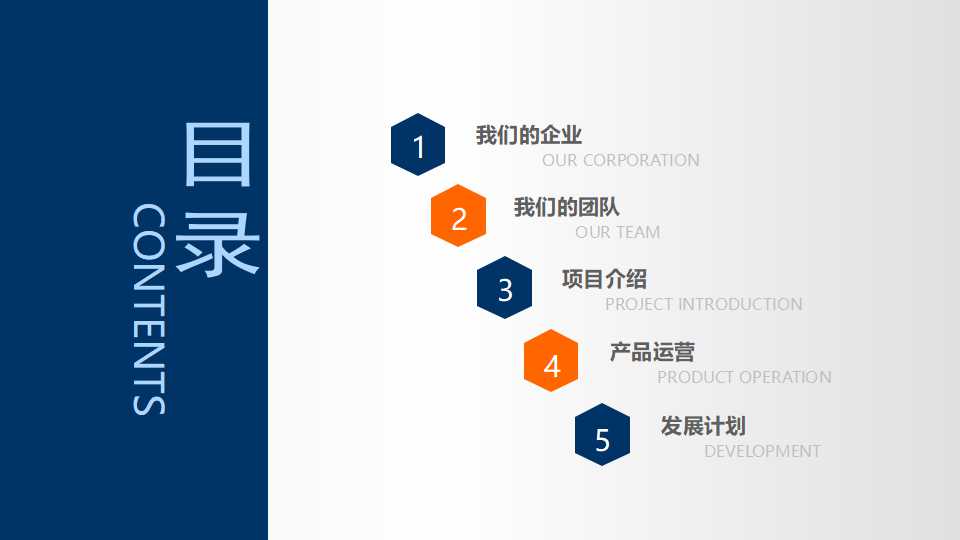 目录
CONTENTS

1 我们的企业
OUR CORPORATION

2 我们的团队
OUR TEAM

3 项目介绍
PROJECT INTRODUCTION

4 产品运营
PRODUCT OPERATION

5 发展计划
DEVELOPMENT